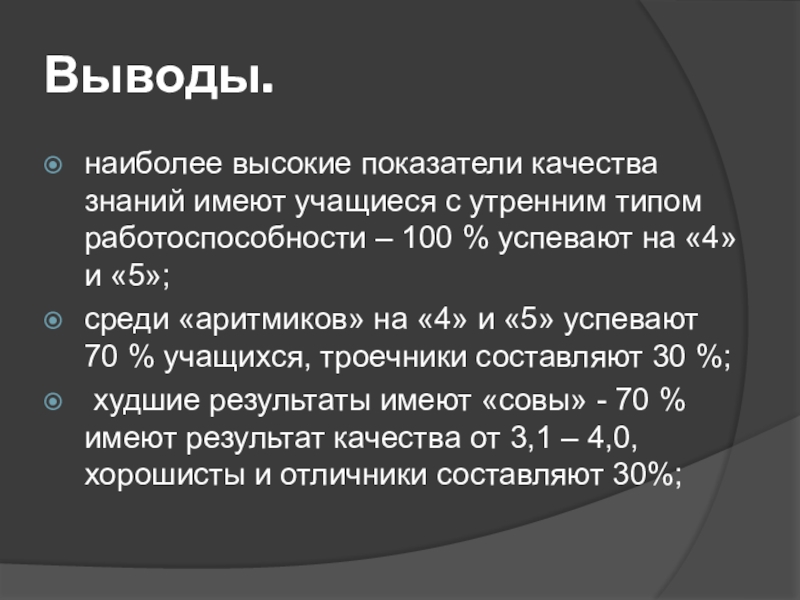 Выводы.

наиболее высокие показатели качества знаний имеют учащиеся с утренним типом работоспособности – 100 % успевают на «4» и «5»;

среди «аритмиков» на «4» и «5» успевают 70 % учащихся, троечники составляют 30 %;

худшие результаты имеют «совы» - 70 % имеют результат качества от 3,1 – 4,0, хорошисты и отличники составляют 30%;